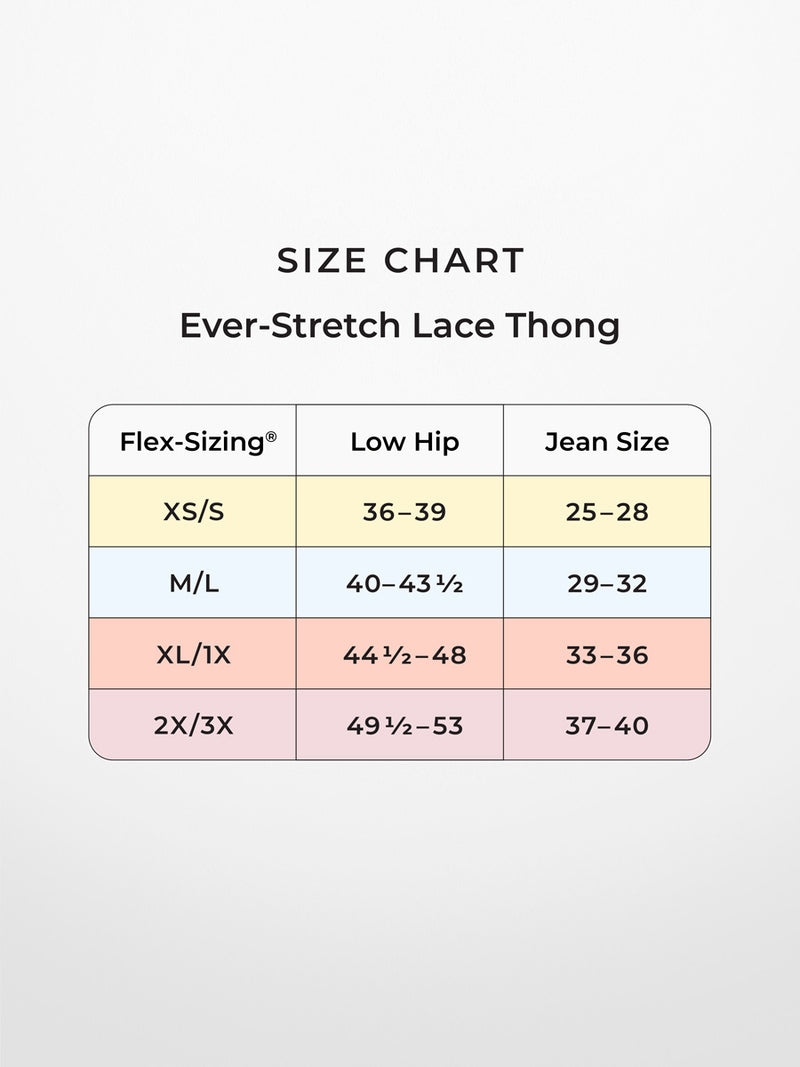 SIZE CHART

Ever-Stretch Lace Thong

| Flex-Sizing® | Low Hip | Jean Size |
|---|---|---|
| XS/S | 36–39 | 25–28 |
| M/L | 40–43 ½ | 29–32 |
| XL/1X | 44 ½–48 | 33–36 |
| 2X/3X | 49 ½–53 | 37–40 |